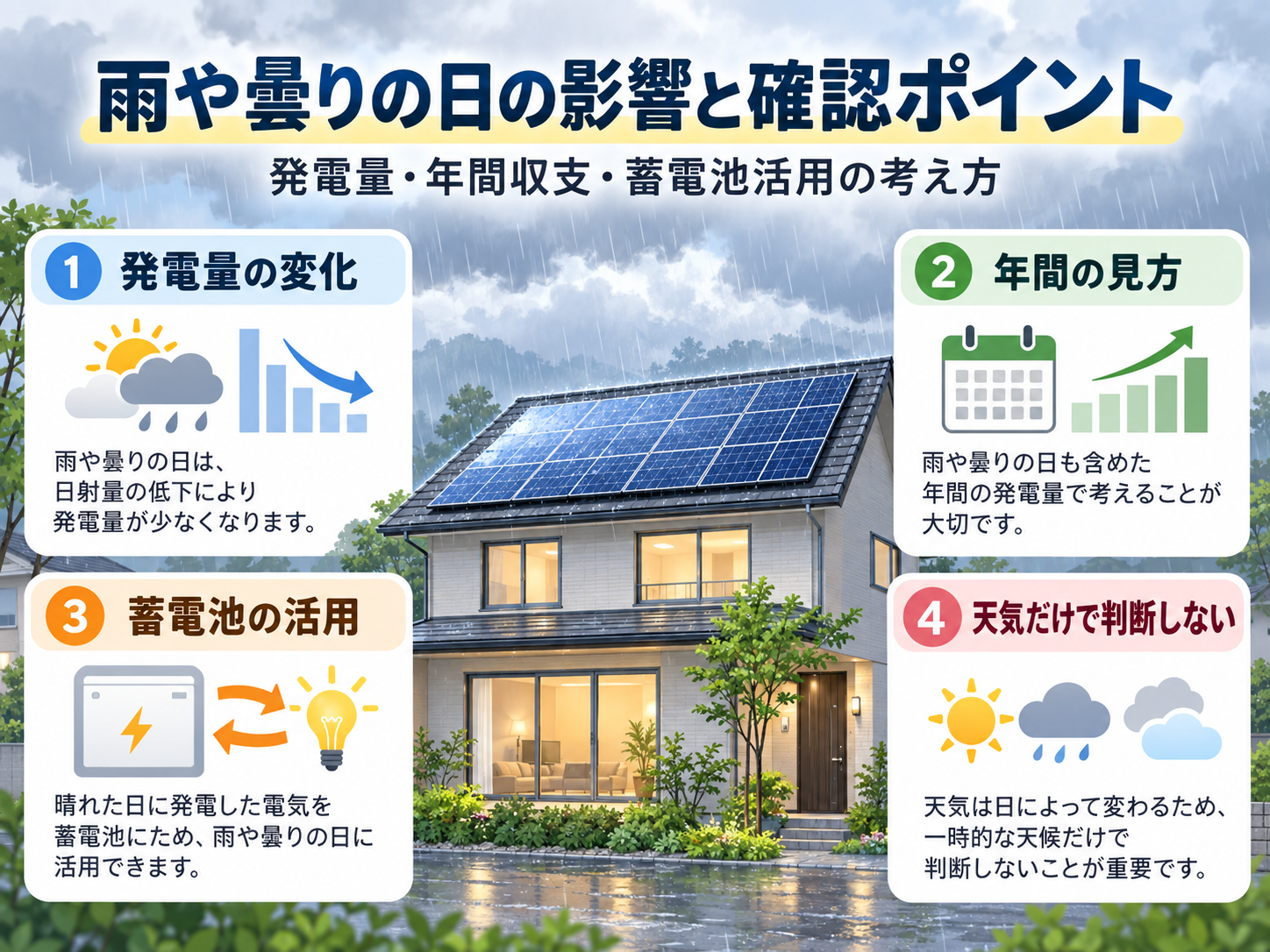 雨や曇りの日の影響と確認ポイント

発電量・年間収支・蓄電池活用の考え方

1 発電量の変化

雨や曇りの日は、日射量の低下により発電量が少なくなります。

2 年間の見方

雨や曇りの日も含めた年間の発電量で考えることが大切です。

3 蓄電池の活用

晴れた日に発電した電気を蓄電池にため、雨や曇りの日に活用できます。

4 天気だけで判断しない

天気は日によって変わるため、一時的な天候だけで判断しないことが重要です。